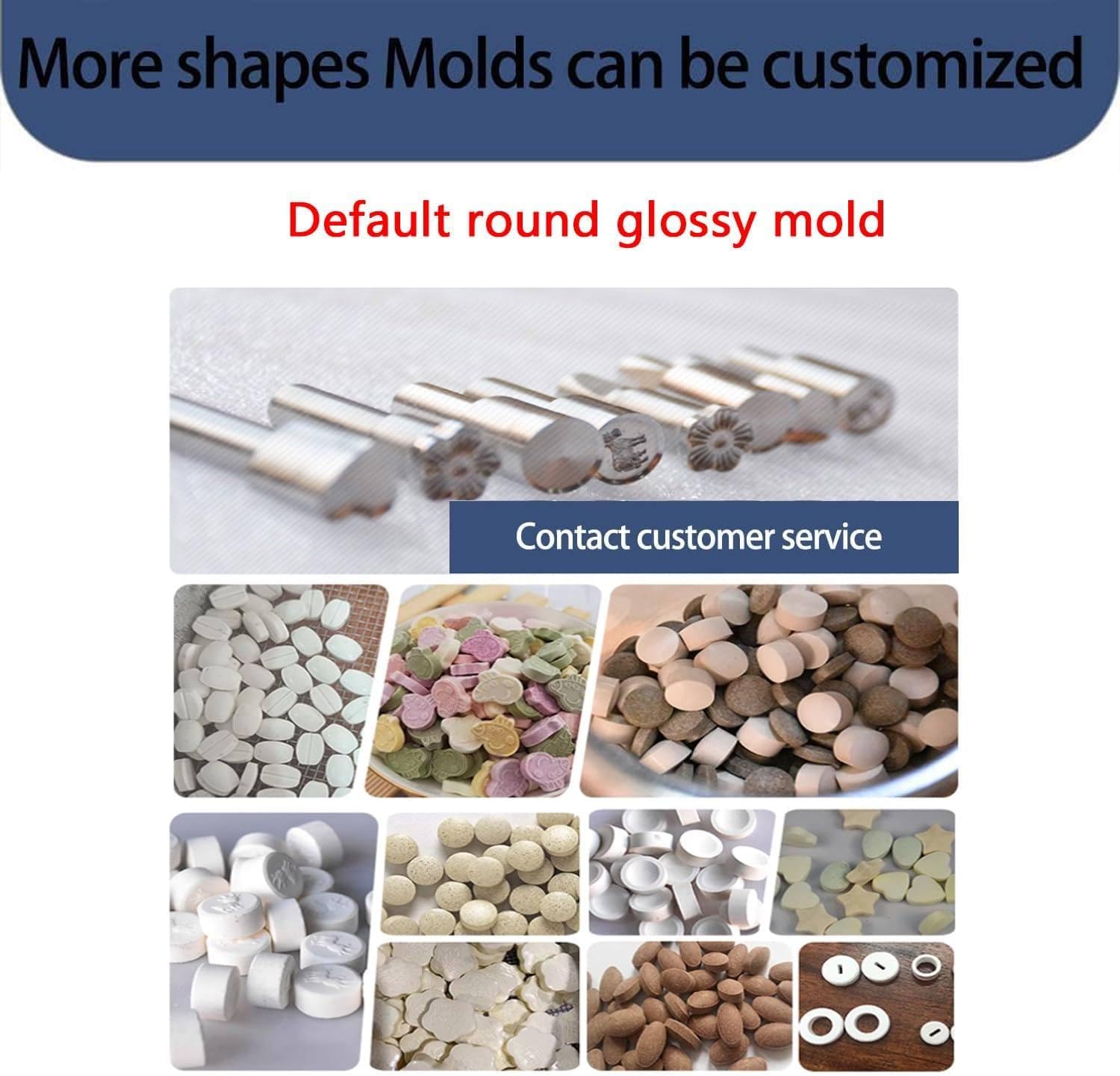 More shapes Molds can be customized

Default round glossy mold

Contact customer service